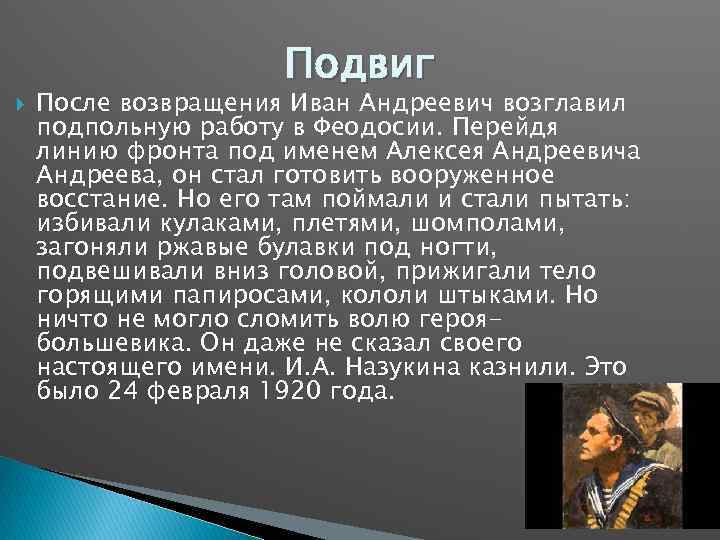 Подвиг

После возвращения Иван Андреевич возглавил подпольную работу в Феодосии. Перейдя линию фронта под именем Алексея Андреевича Андреева, он стал готовить вооруженное восстание. Но его там поймали и стали пытать: избивали кулаками, плетями, шомполами, загоняли ржавые булавки под ногти, подвешивали вниз головой, прижигали тело горящими папиросами, кололи штыками. Но ничто не могло сломить волю героя-большевика. Он даже не сказал своего настоящего имени. И.А. Назукина казнили. Это было 24 февраля 1920 года.